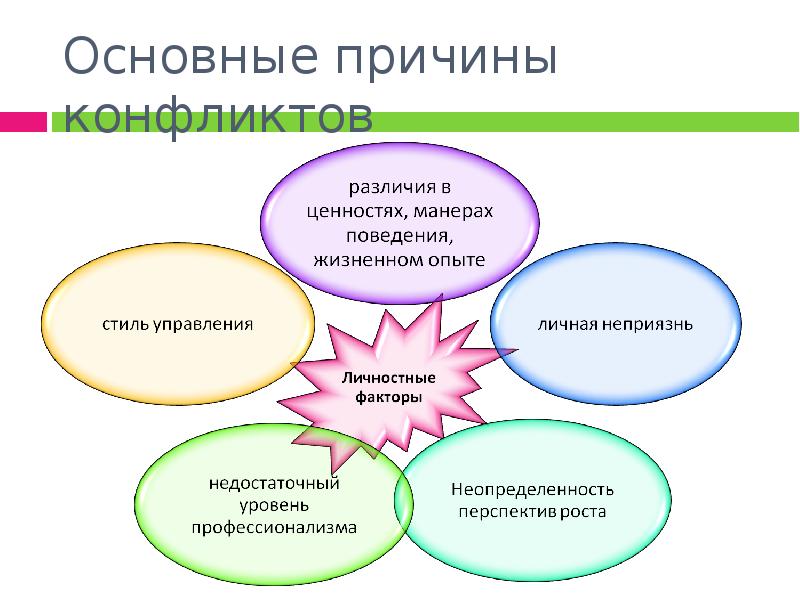 Основные причины конфликтов

различия в ценностях, манерах поведения, жизненном опыте

стиль управления

личная неприязнь

Личностные факторы

недостаточный уровень профессионализма

Неопределенность перспектив роста